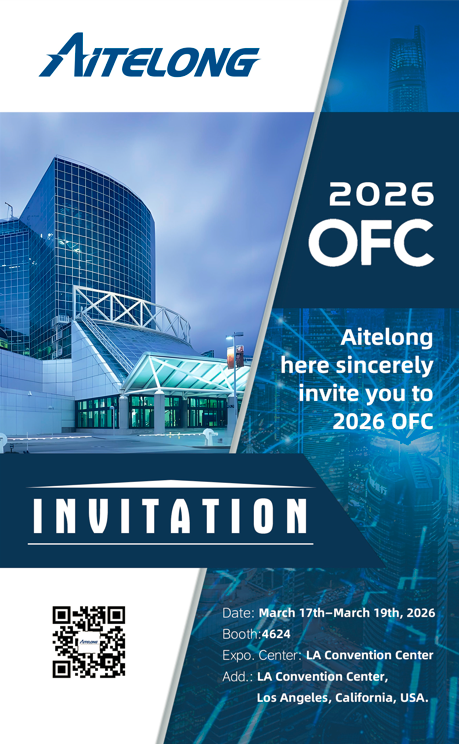 AITELONG

2026
OFC

Aitelong here sincerely invite you to 2026 OFC

INVITATION

Date: March 17th–March 19th, 2026
Booth:4624
Expo. Center: LA Convention Center
Add.: LA Convention Center, Los Angeles, California, USA.